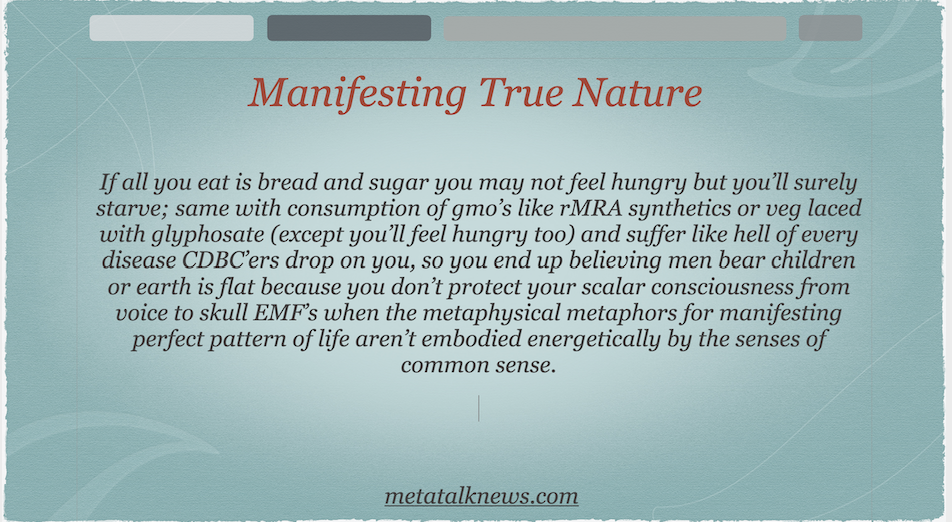 Manifesting True Nature

If all you eat is bread and sugar you may not feel hungry but you'll surely starve; same with consumption of gmo's like rMRA synthetics or veg laced with glyphosate (except you'll feel hungry too) and suffer like hell of every disease CDBC'ers drop on you, so you end up believing men bear children or earth is flat because you don't protect your scalar consciousness from voice to skull EMF's when the metaphysical metaphors for manifesting perfect pattern of life aren't embodied energetically by the senses of common sense.

metatalknews.com